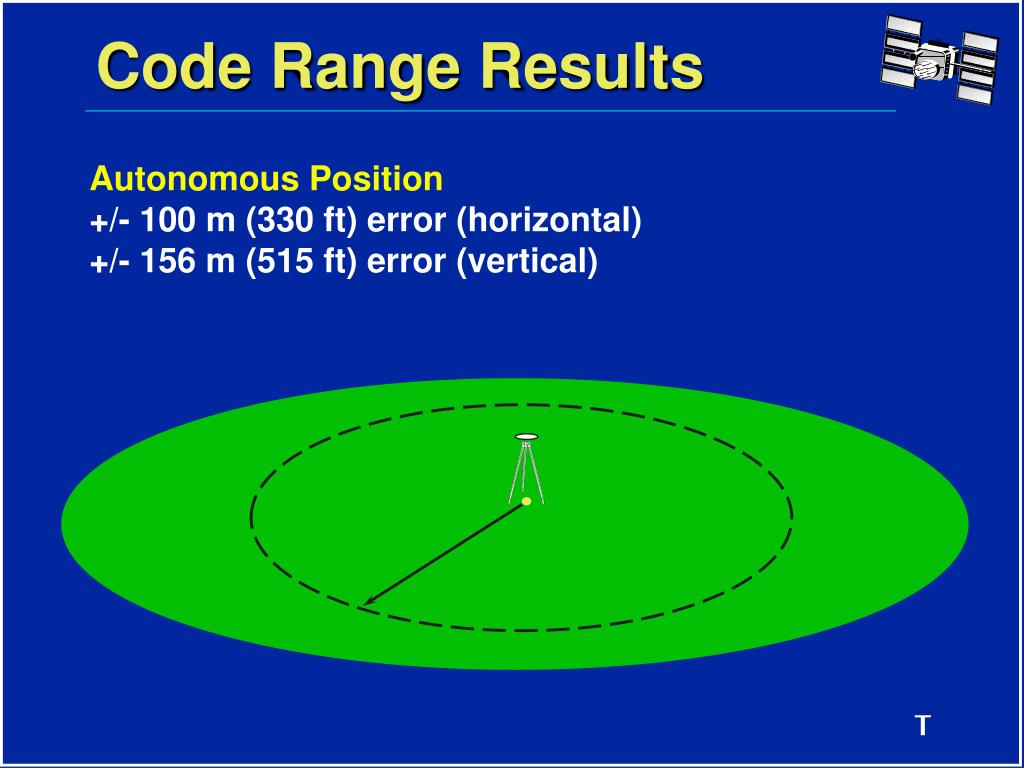 Code Range Results

Autonomous Position
+/- 100 m (330 ft) error (horizontal)
+/- 156 m (515 ft) error (vertical)

T